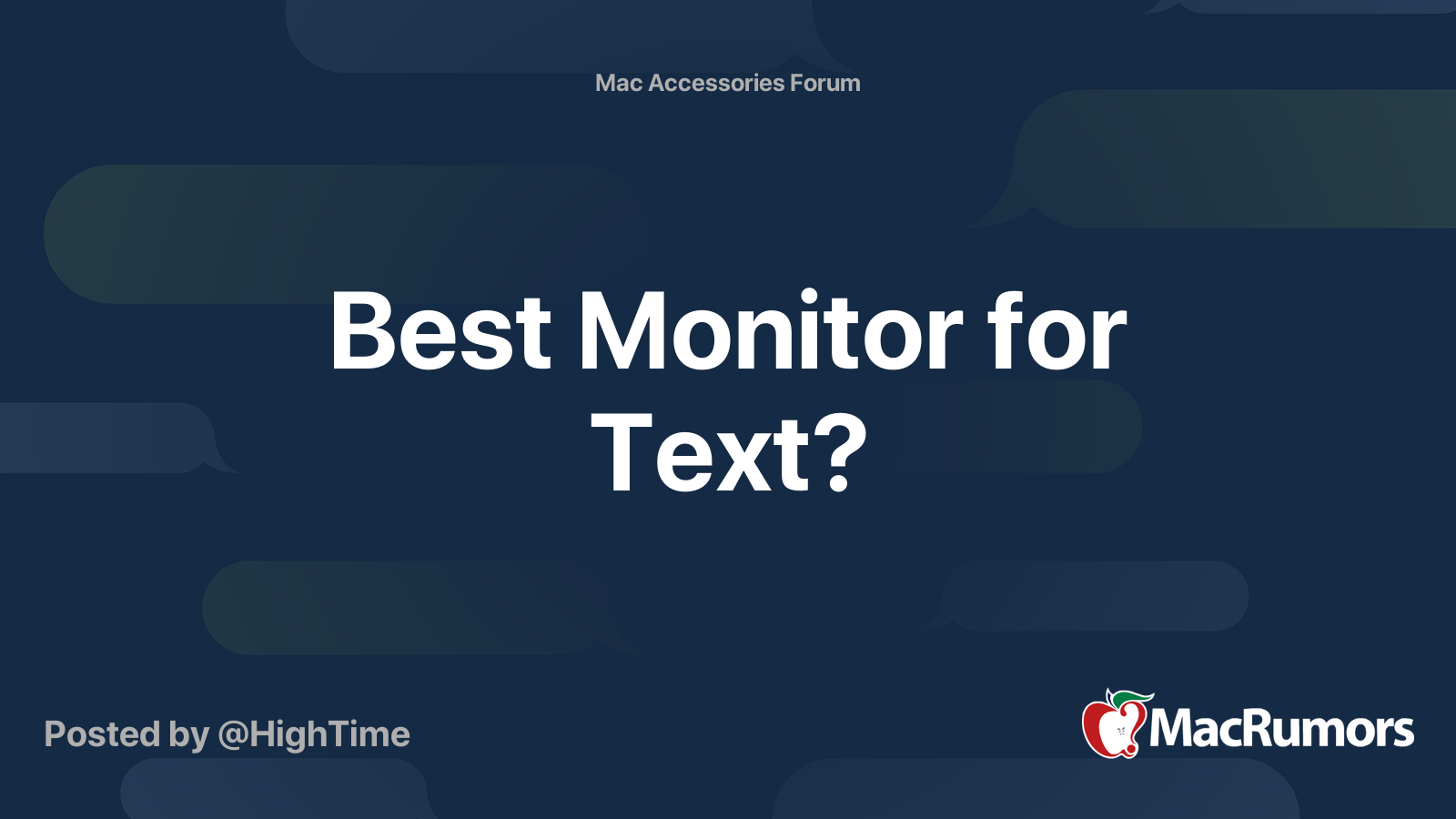 Mac Accessories Forum

Best Monitor for Text?

Posted by @HighTime

MacRumors